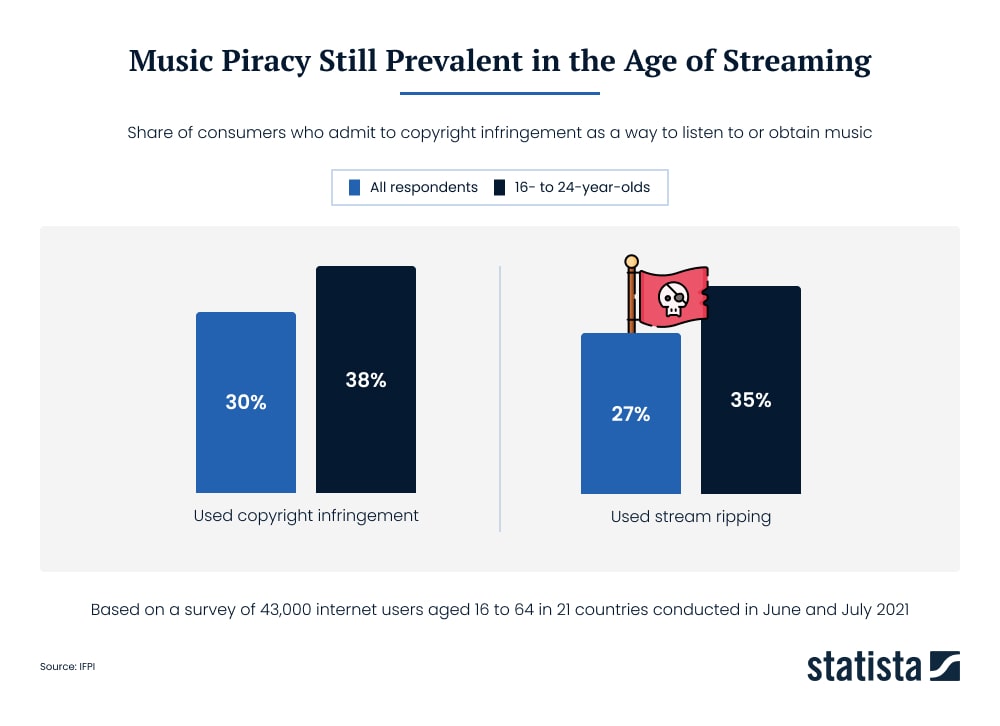 Music Piracy Still Prevalent in the Age of Streaming

Share of consumers who admit to copyright infringement as a way to listen to or obtain music

All respondents
16- to 24-year-olds

30%
38%
Used copyright infringement

27%
35%
Used stream ripping

Based on a survey of 43,000 internet users aged 16 to 64 in 21 countries conducted in June and July 2021

Source: IFPI

statista